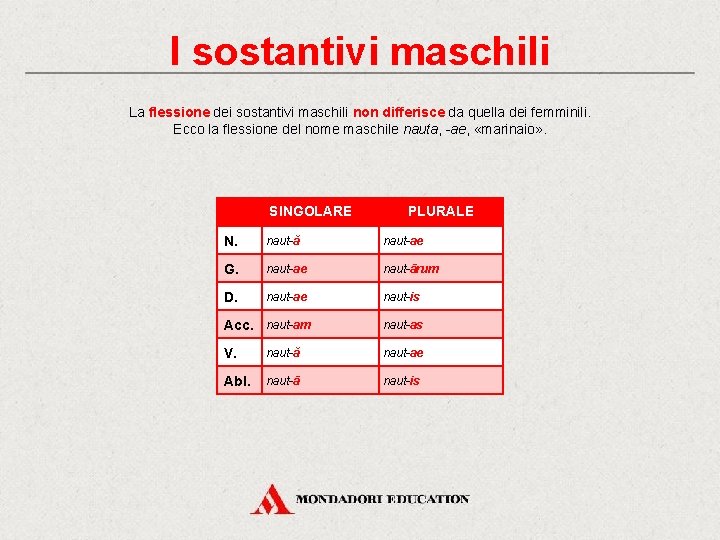 I sostantivi maschili

La flessione dei sostantivi maschili non differisce da quella dei femminili. Ecco la flessione del nome maschile nauta, -ae, «marinaio».

| | SINGOLARE | PLURALE |
|---|---|---|
| N. | naut-ă | naut-ae |
| G. | naut-ae | naut-ārum |
| D. | naut-ae | naut-is |
| Acc. | naut-am | naut-as |
| V. | naut-ă | naut-ae |
| Abl. | naut-ā | naut-is |

MONDADORI EDUCATION